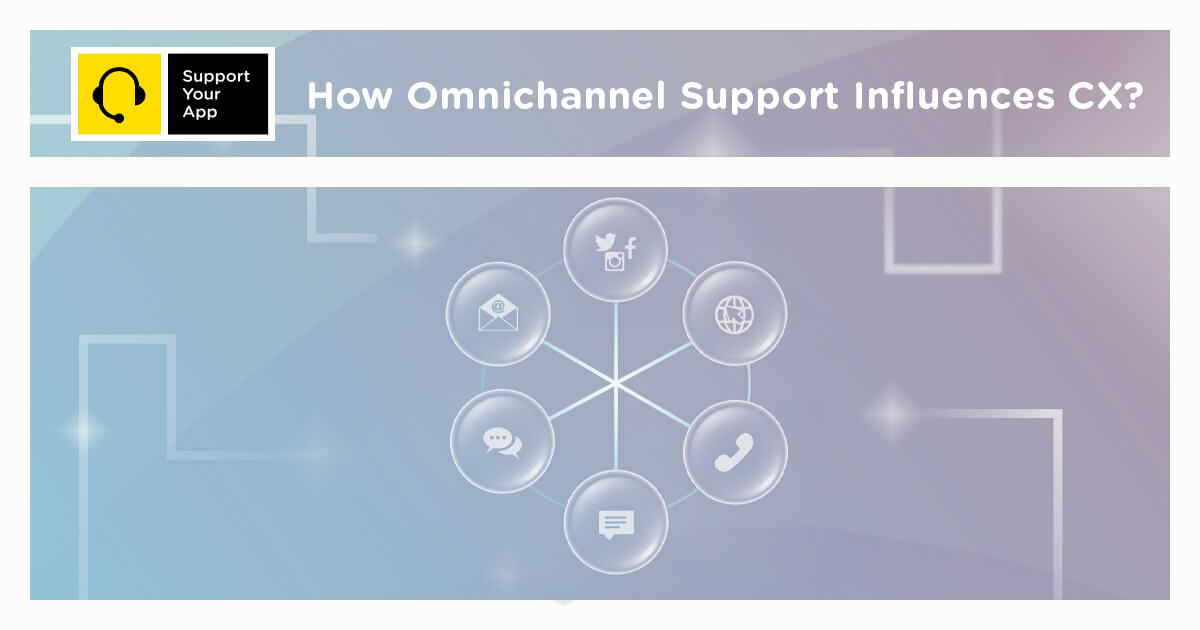 Support Your App

How Omnichannel Support Influences CX?